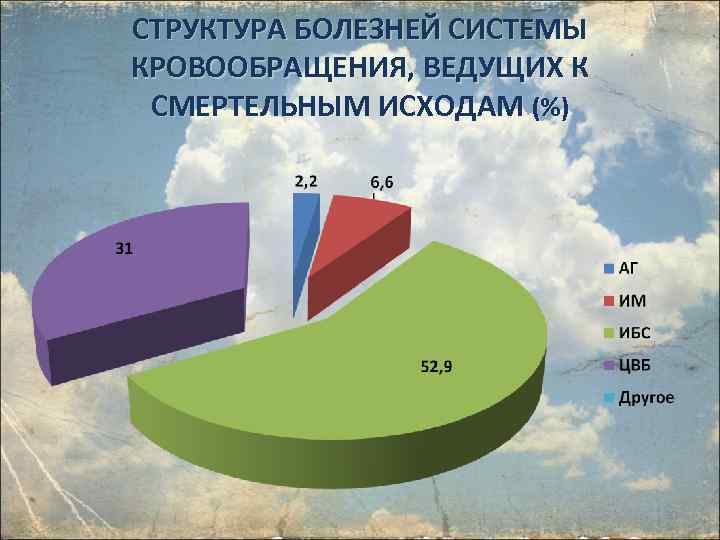 СТРУКТУРА БОЛЕЗНЕЙ СИСТЕМЫ КРОВООБРАЩЕНИЯ, ВЕДУЩИХ К СМЕРТЕЛЬНЫМ ИСХОДАМ (%)

2,2
6,6
31
52,9

АГ
ИМ
ИБС
ЦВБ
Другое